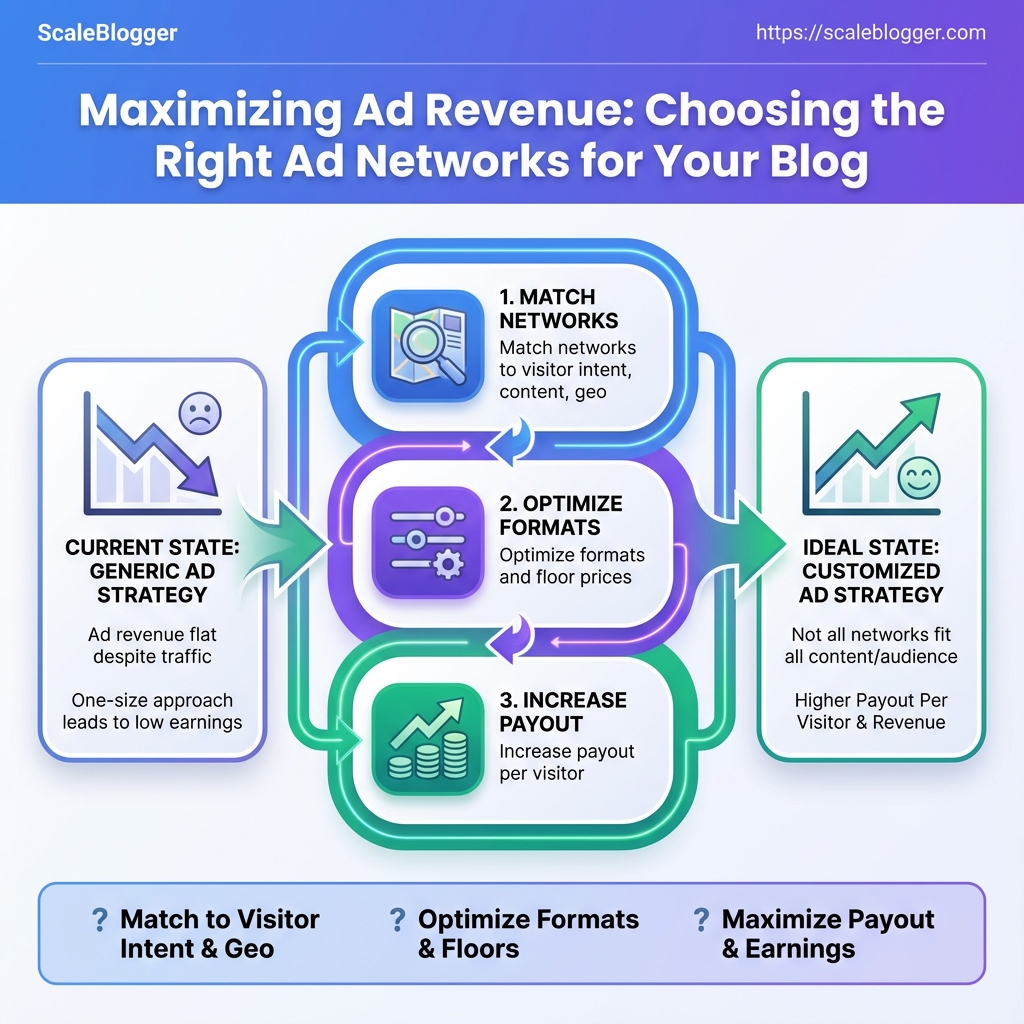 ScaleBlogger

https://scaleblogger.com

Maximizing Ad Revenue: Choosing the Right Ad Networks for Your Blog

CURRENT STATE: GENERIC AD STRATEGY

Ad revenue flat despite traffic

One-size approach leads to low earnings

1. MATCH NETWORKS

Match networks to visitor intent, content, geo

2. OPTIMIZE FORMATS

Optimize formats and floor prices

3. INCREASE PAYOUT

Increase payout per visitor

IDEAL STATE: CUSTOMIZED AD STRATEGY

Not all networks fit all content/audience

Higher Payout Per Visitor & Revenue

? Match to Visitor Intent & Geo

? Optimize Formats & Floors

? Maximize Payout & Earnings